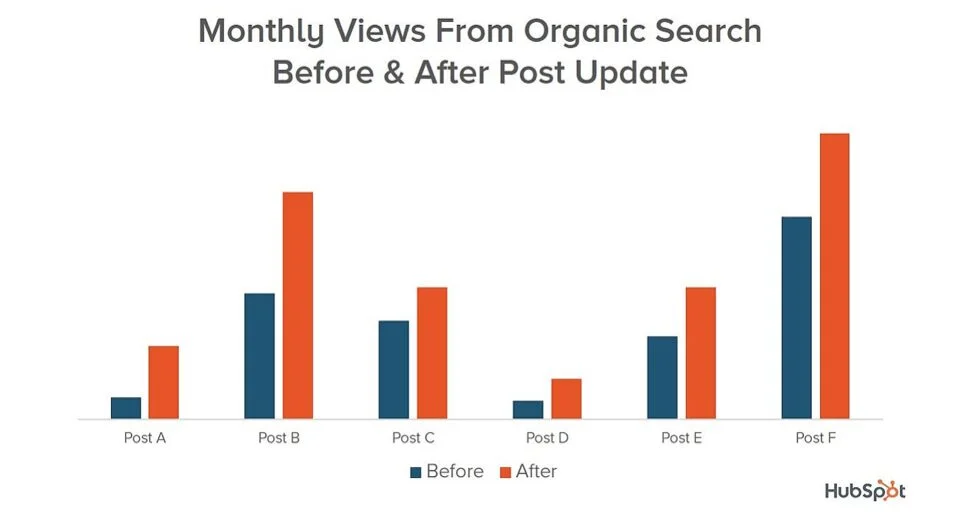 Monthly Views From Organic Search
Before & After Post Update

Post A
Post B
Post C
Post D
Post E
Post F

Before After

HubSpot